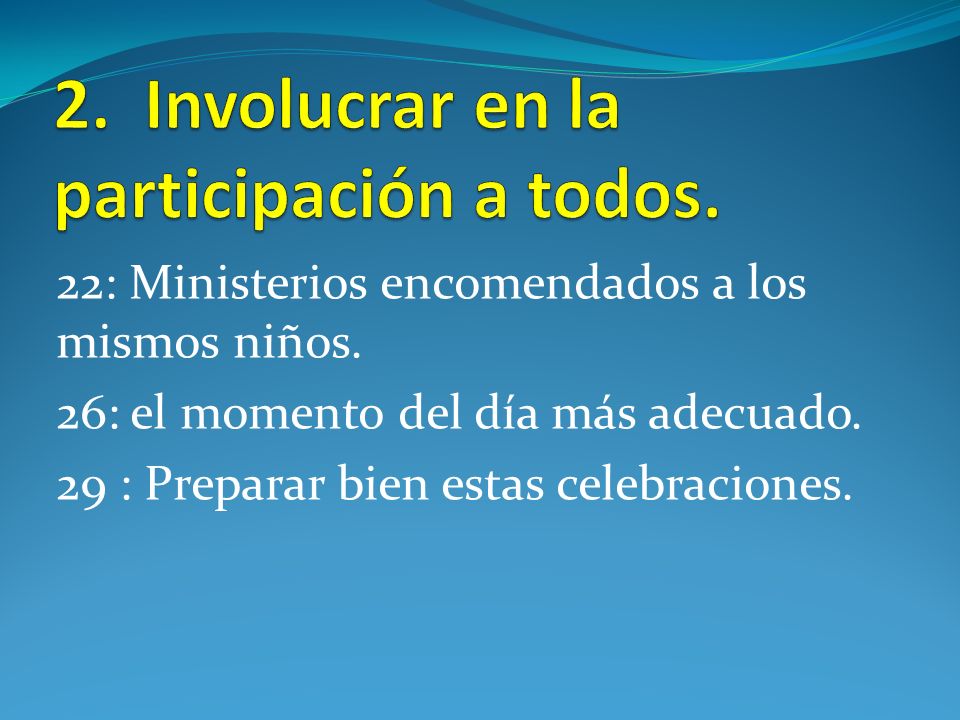 2. Involucrar en la participación a todos.

22: Ministerios encomendados a los mismos niños.

26: el momento del día más adecuado.

29 : Preparar bien estas celebraciones.